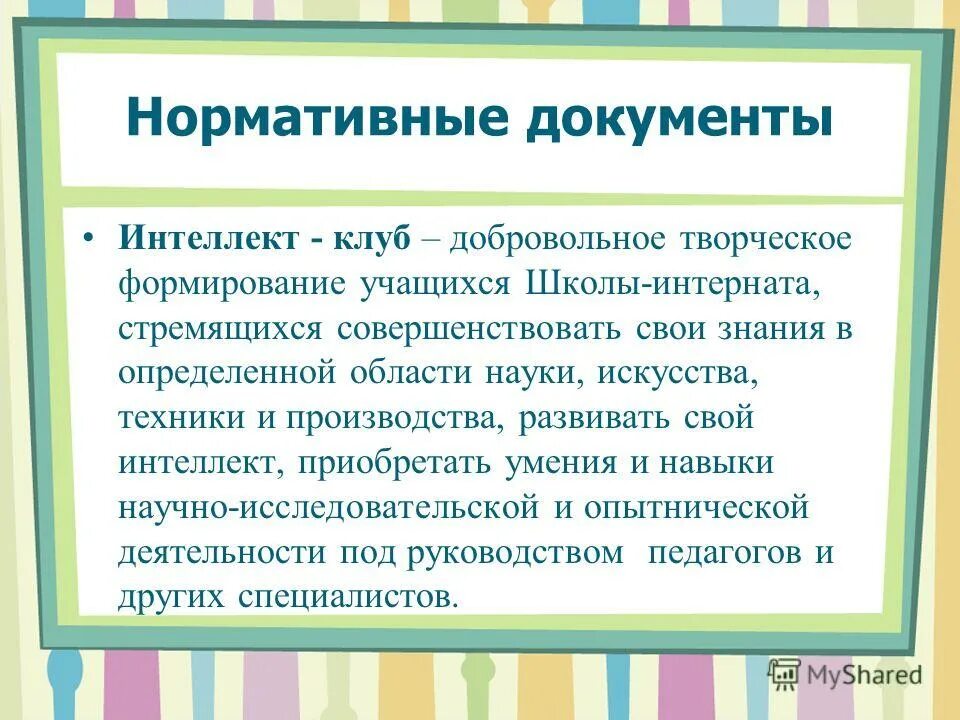 Нормативные документы

• Интеллект - клуб – добровольное творческое формирование учащихся Школы-интерната, стремящихся совершенствовать свои знания в определенной области науки, искусства, техники и производства, развивать свой интеллект, приобретать умения и навыки научно-исследовательской и опытнической деятельности под руководством педагогов и других специалистов.

MyShared